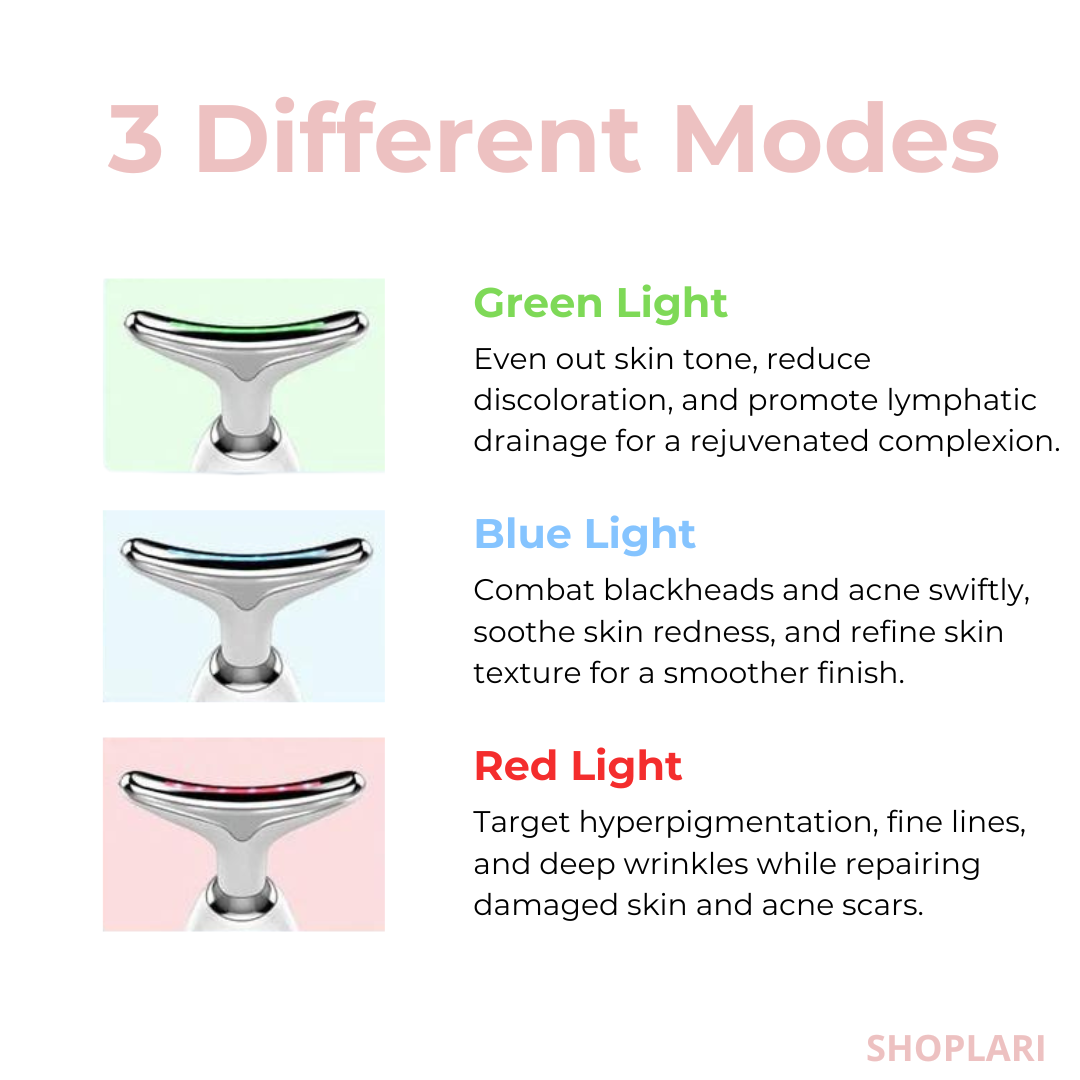 3 Different Modes

Green Light

Even out skin tone, reduce discoloration, and promote lymphatic drainage for a rejuvenated complexion.

Blue Light

Combat blackheads and acne swiftly, soothe skin redness, and refine skin texture for a smoother finish.

Red Light

Target hyperpigmentation, fine lines, and deep wrinkles while repairing damaged skin and acne scars.

SHOPLARI